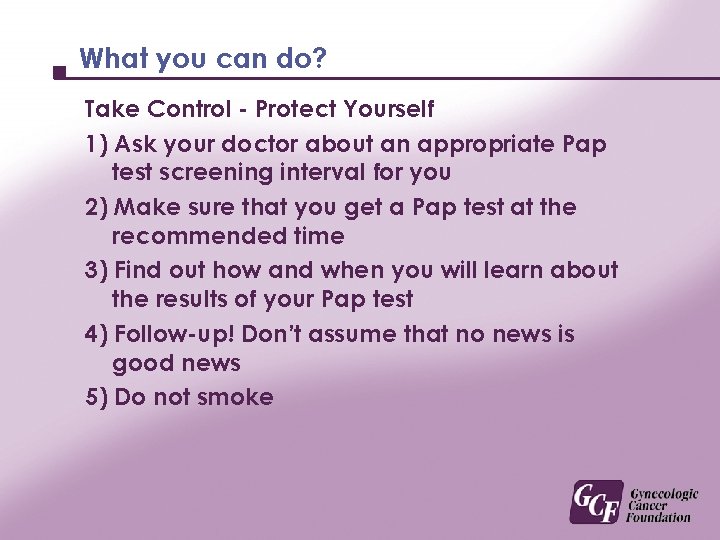 What you can do?

Take Control - Protect Yourself

1) Ask your doctor about an appropriate Pap test screening interval for you

2) Make sure that you get a Pap test at the recommended time

3) Find out how and when you will learn about the results of your Pap test

4) Follow-up! Don't assume that no news is good news

5) Do not smoke

GCF Gynecologic Cancer Foundation